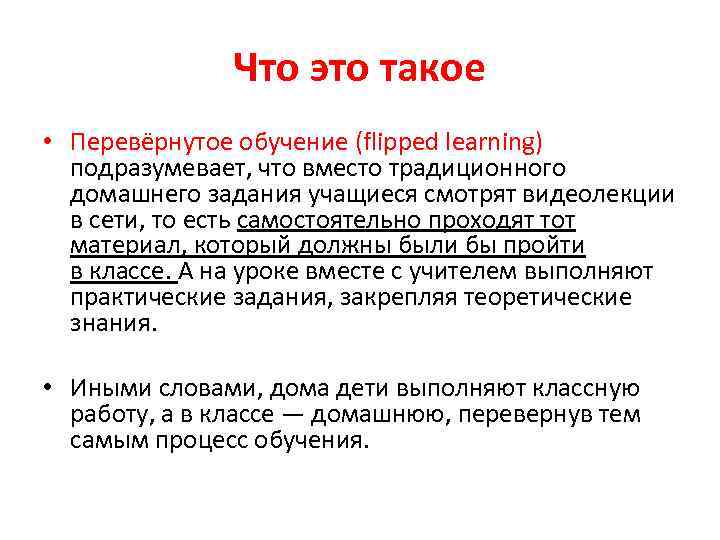 Что это такое

• Перевёрнутое обучение (flipped learning) подразумевает, что вместо традиционного домашнего задания учащиеся смотрят видеолекции в сети, то есть самостоятельно проходят тот материал, который должны были бы пройти в классе. А на уроке вместе с учителем выполняют практические задания, закрепляя теоретические знания.

• Иными словами, дома дети выполняют классную работу, а в классе — домашнюю, перевернув тем самым процесс обучения.